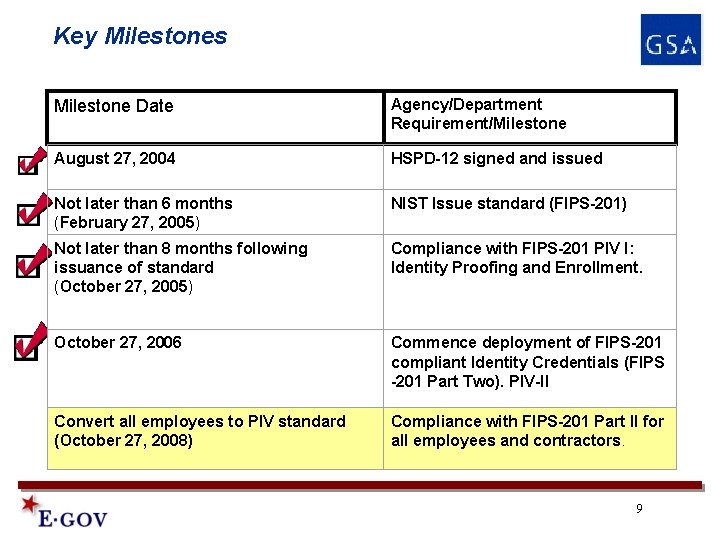 Key Milestones

GSA

| Milestone Date | Agency/Department Requirement/Milestone |
|---|---|
| August 27, 2004 | HSPD-12 signed and issued |
| Not later than 6 months (February 27, 2005) | NIST Issue standard (FIPS-201) |
| Not later than 8 months following issuance of standard (October 27, 2005) | Compliance with FIPS-201 PIV I: Identity Proofing and Enrollment. |
| October 27, 2006 | Commence deployment of FIPS-201 compliant Identity Credentials (FIPS -201 Part Two). PIV-II |
| Convert all employees to PIV standard (October 27, 2008) | Compliance with FIPS-201 Part II for all employees and contractors. |

E·GOV

9